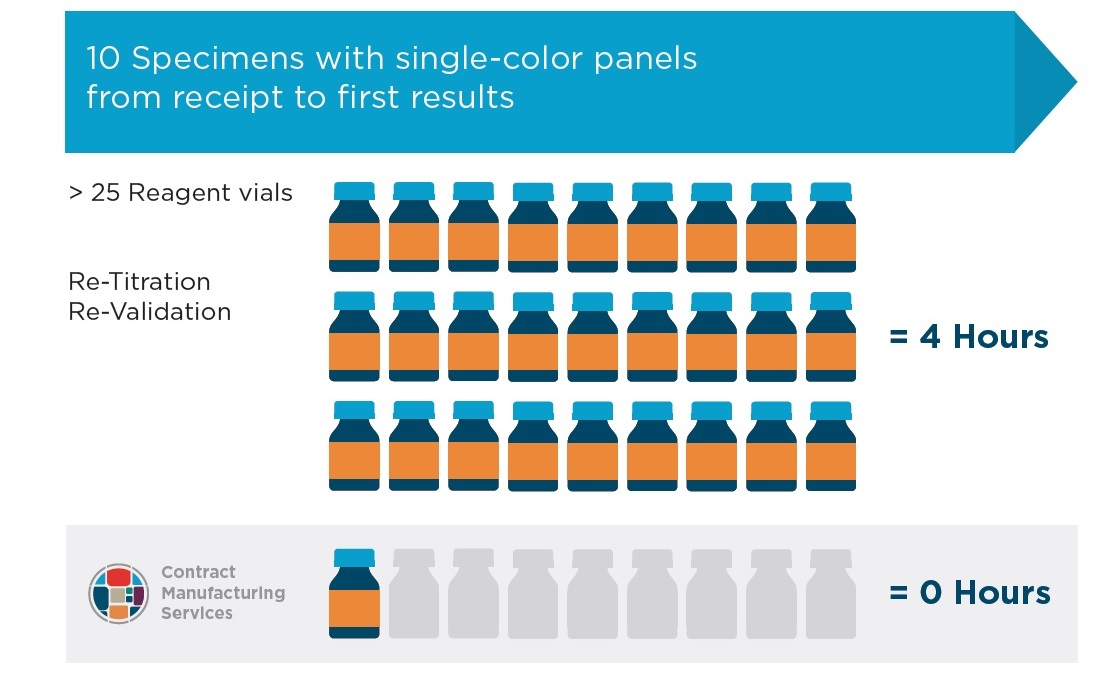 10 Specimens with single-color panels from receipt to first results

> 25 Reagent vials

Re-Titration
Re-Validation

= 4 Hours

Contract Manufacturing Services

= 0 Hours